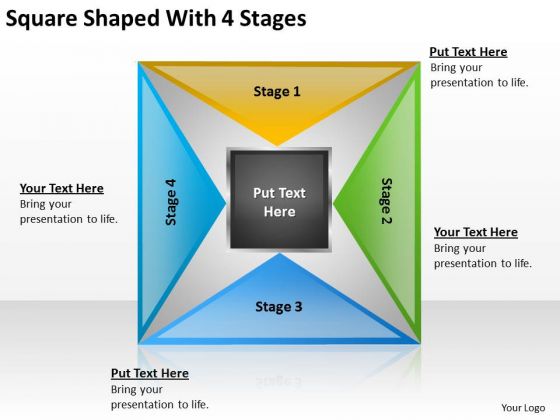 Square Shaped With 4 Stages

Put Text Here
Bring your presentation to life.

Stage 1

Your Text Here
Bring your presentation to life.

Stage 4

Put Text Here

Stage 2

Your Text Here
Bring your presentation to life.

Stage 3

Put Text Here
Bring your presentation to life.

Your Logo